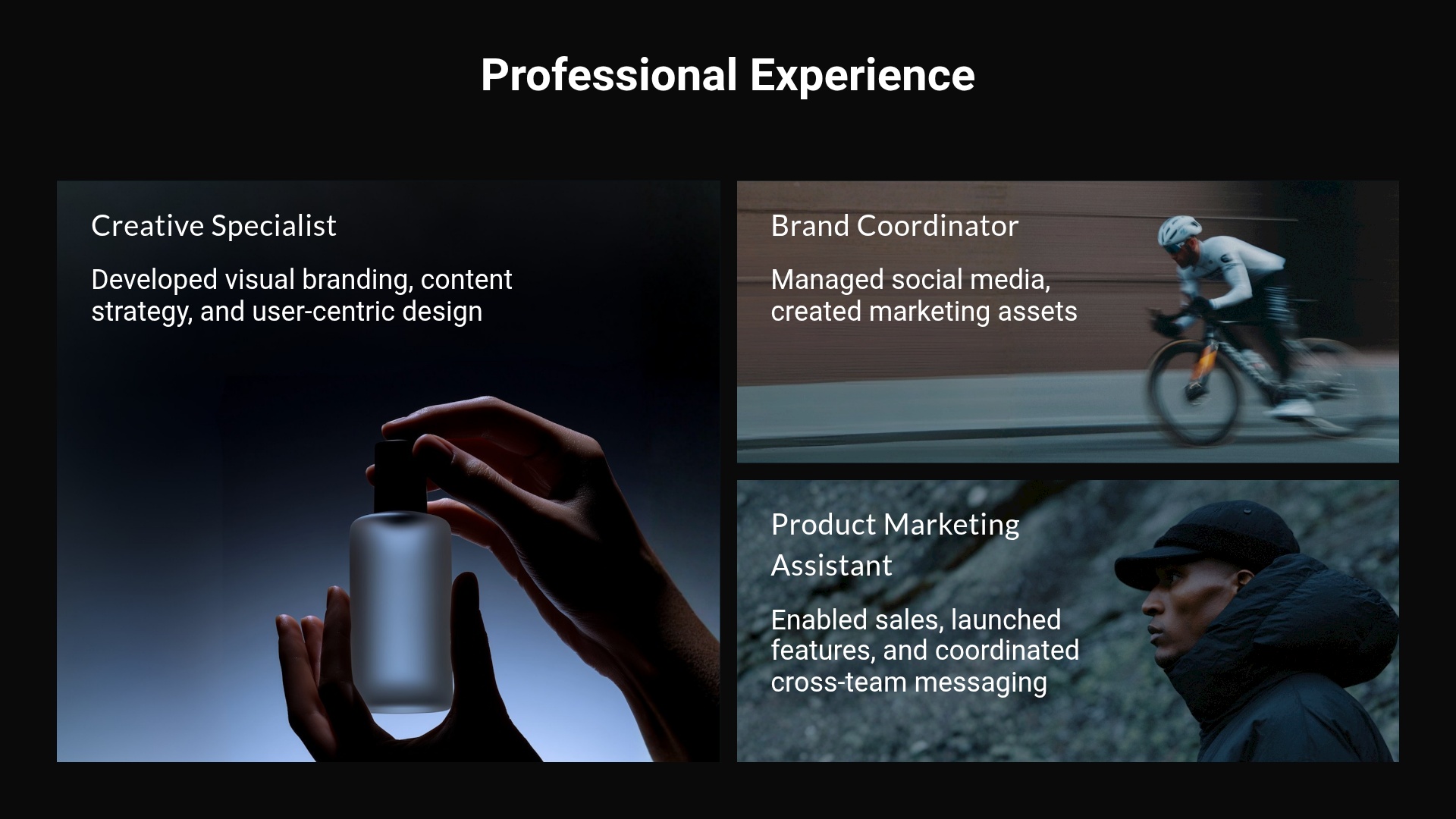 Professional Experience

Creative Specialist

Developed visual branding, content strategy, and user-centric design

Brand Coordinator

Managed social media, created marketing assets

Product Marketing Assistant

Enabled sales, launched features, and coordinated cross-team messaging